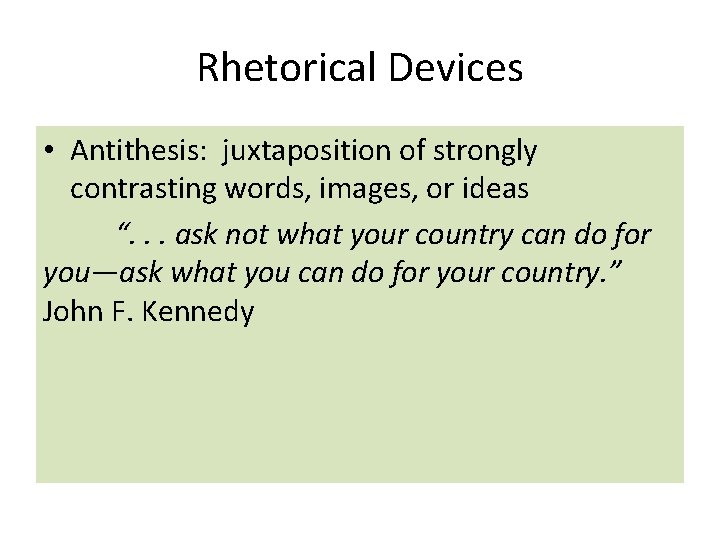 Rhetorical Devices

• Antithesis: juxtaposition of strongly contrasting words, images, or ideas

“. . . ask not what your country can do for you—ask what you can do for your country.” John F. Kennedy